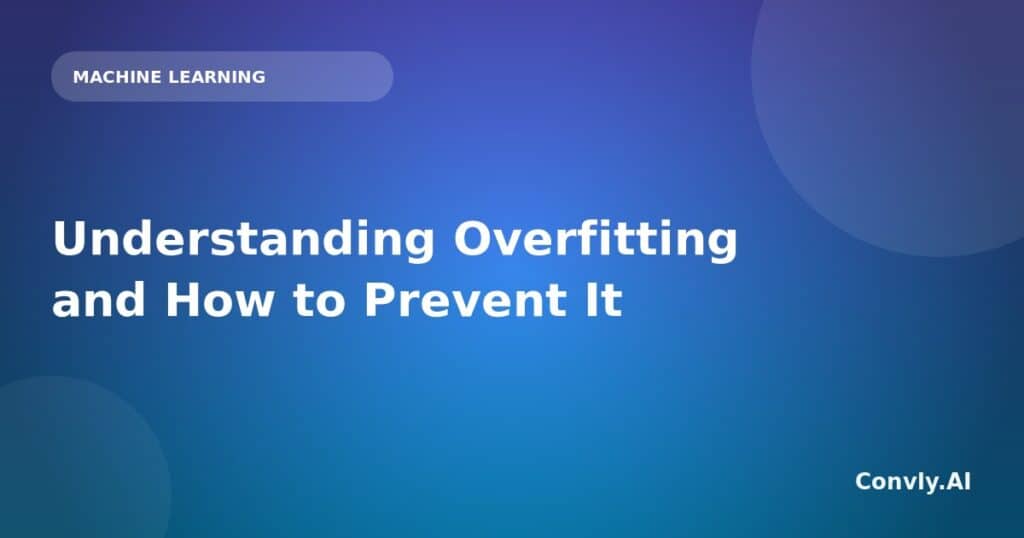 MACHINE LEARNING

Understanding Overfitting and How to Prevent It

Convly.AI